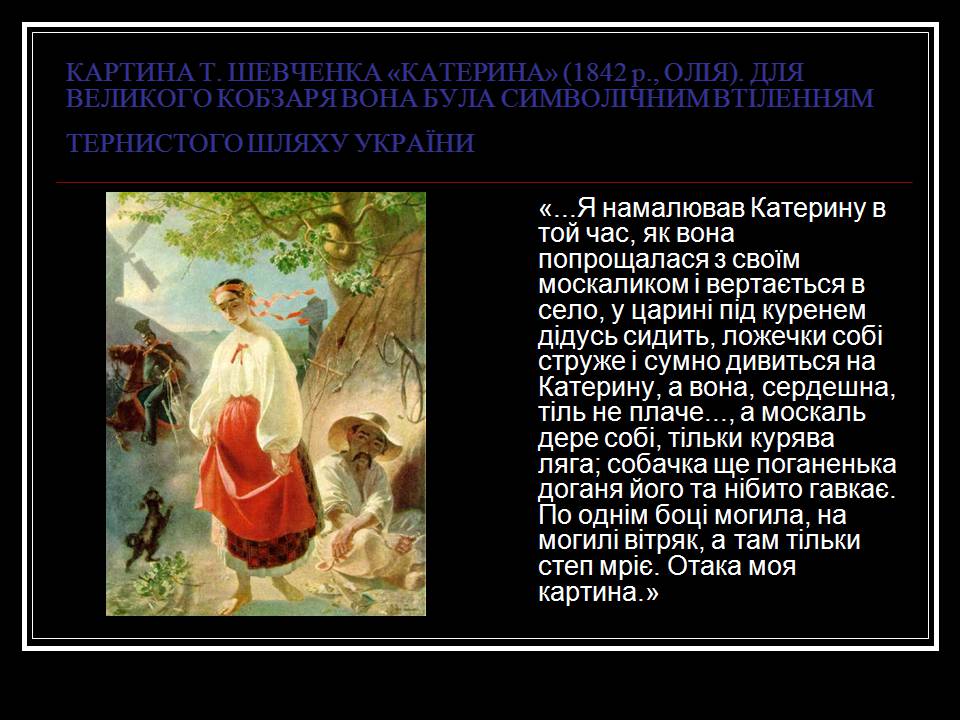 КАРТИНА Т. ШЕВЧЕНКА «КАТЕРИНА» (1842 р., ОЛІЯ). ДЛЯ ВЕЛИКОГО КОБЗАРЯ ВОНА БУЛА СИМВОЛІЧНИМ ВТІЛЕННЯМ ТЕРНИСТОГО ШЛЯХУ УКРАЇНИ

«...Я намалював Катерину в той час, як вона попрощалася з своїм москаликом і вертається в село, у царині під куренем дідусь сидить, ложечки собі струже і сумно дивиться на Катерину, а вона, сердешна, тіль не плаче…, а москаль дере собі, тільки курява ляга; собачка ще поганенька доганя його та нібито гавкає. По однім боці могила, на могилі вітряк, а там тільки степ мріє. Отака моя картина.»